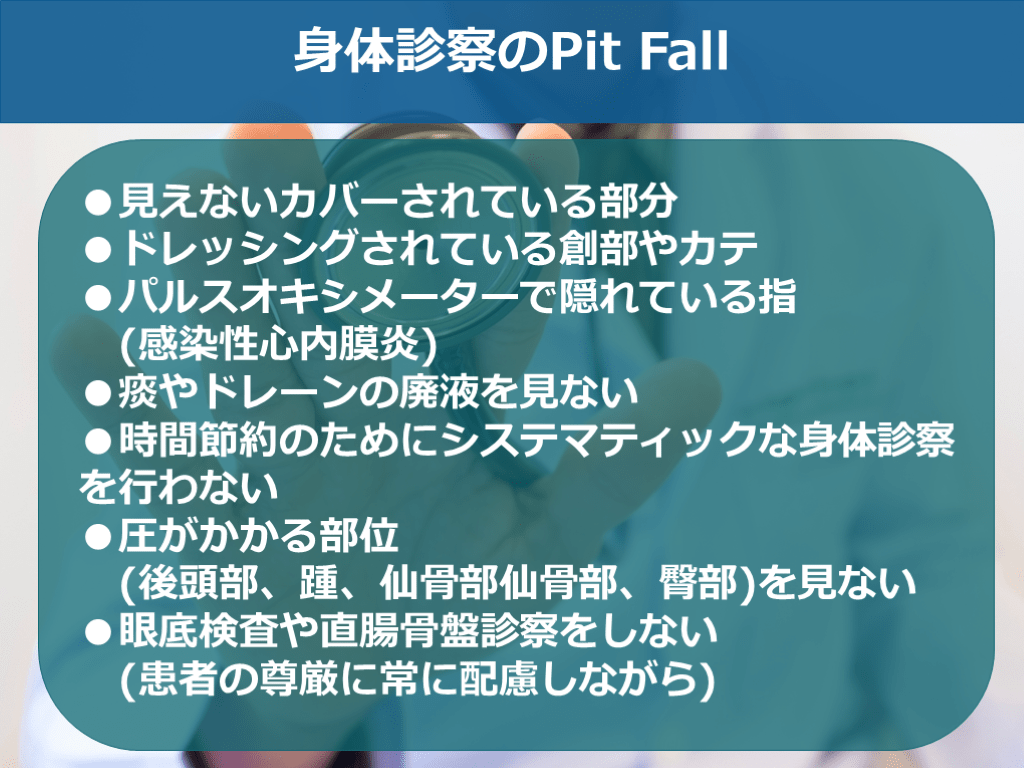 身体診察のPit Fall

●見えないカバーされている部分
●ドレッシングされている創部やカテ
●パルスオキシメーターで隠れている指
(感染性心内膜炎)
●痰やドレーンの廃液を見ない
●時間節約のためにシステマティックな身体診察を行わない
●圧がかかる部位
(後頭部、踵、仙骨部仙骨部、臀部)を見ない
●眼底検査や直腸骨盤診察をしない
(患者の尊厳に常に配慮しながら)